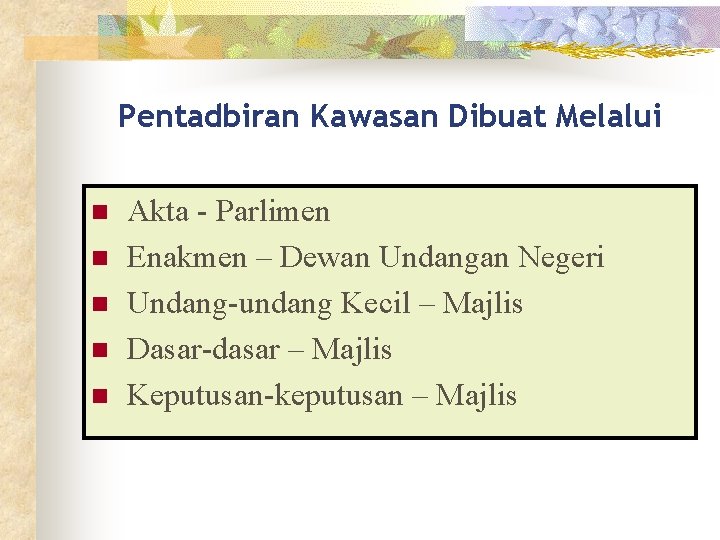 Pentadbiran Kawasan Dibuat Melalui

- Akta - Parlimen
- Enakmen – Dewan Undangan Negeri
- Undang-undang Kecil – Majlis
- Dasar-dasar – Majlis
- Keputusan-keputusan – Majlis